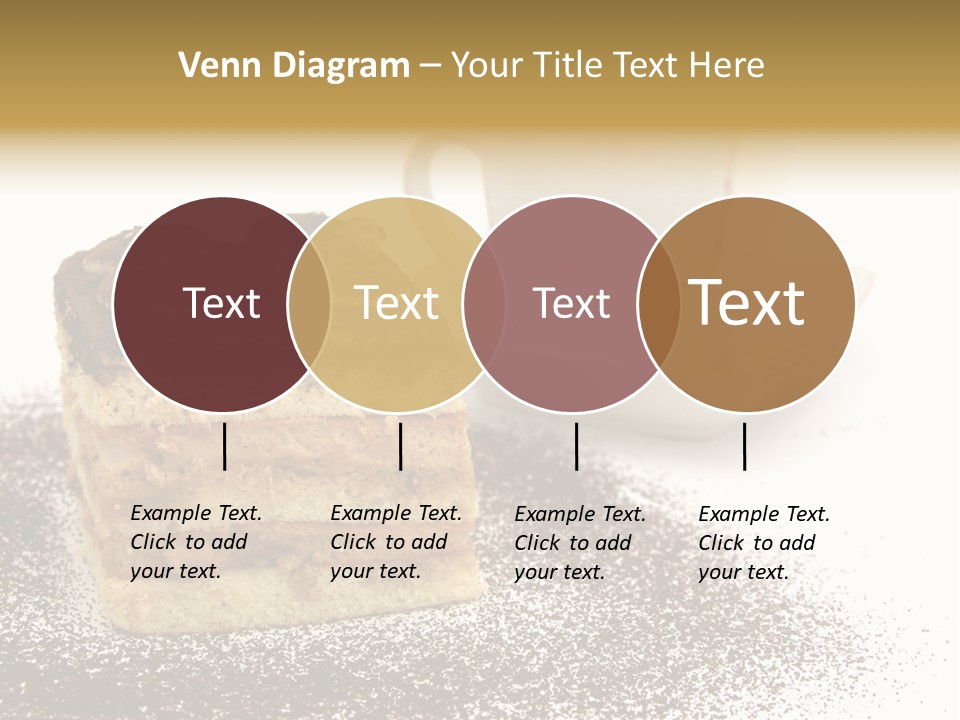 Venn Diagram – Your Title Text Here

Text

Text

Text

Text

Example Text. Click to add your text.

Example Text. Click to add your text.

Example Text. Click to add your text.

Example Text. Click to add your text.